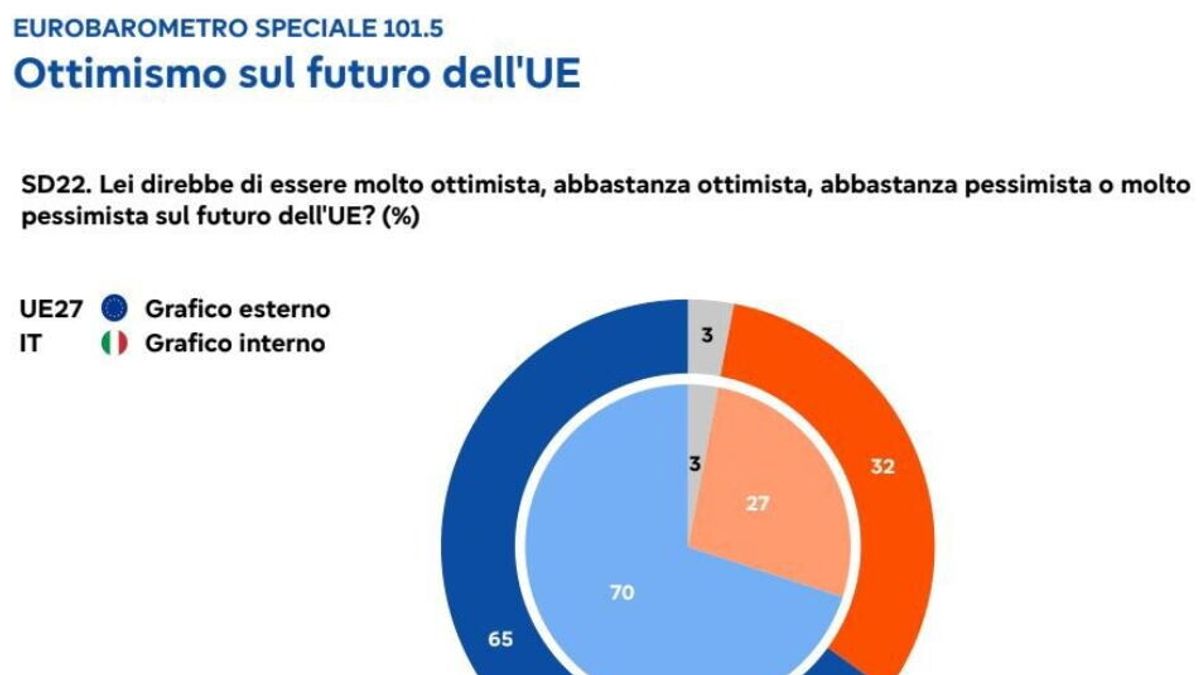 EUROBAROMETRO SPECIALE 101.5
Ottimismo sul futuro dell'UE

SD22. Lei direbbe di essere molto ottimista, abbastanza ottimista, abbastanza pessimista o molto pessimista sul futuro dell'UE? (%)

UE27 Grafico esterno
IT Grafico interno

3
32
3
27
70
65